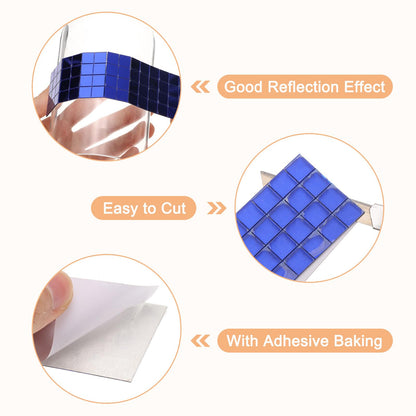 Good Reflection Effect

Easy to Cut

With Adhesive Baking